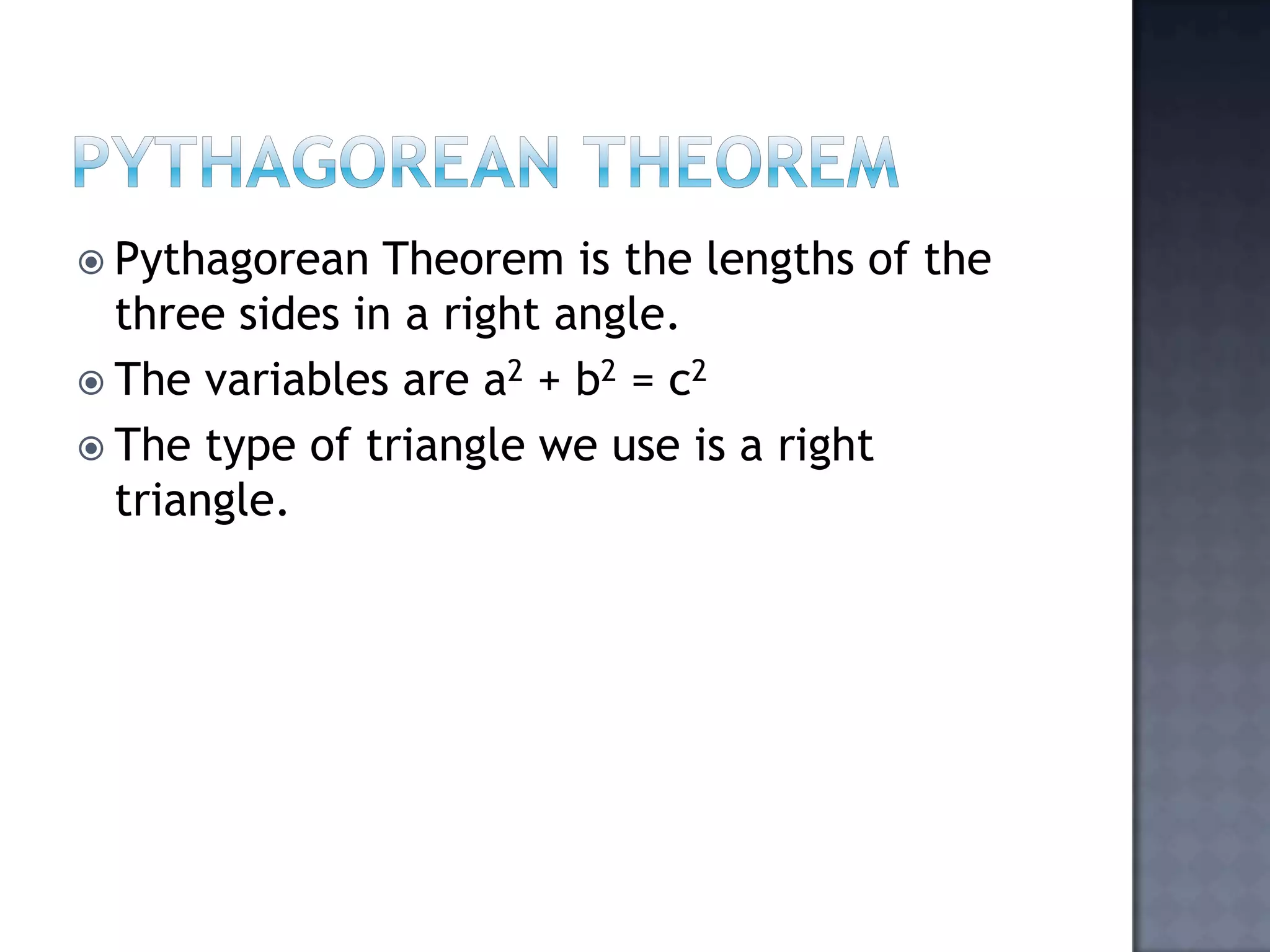 PYTHAGOREAN THEOREM

Pythagorean Theorem is the lengths of the three sides in a right angle.

The variables are $a^2 + b^2 = c^2$

The type of triangle we use is a right triangle.